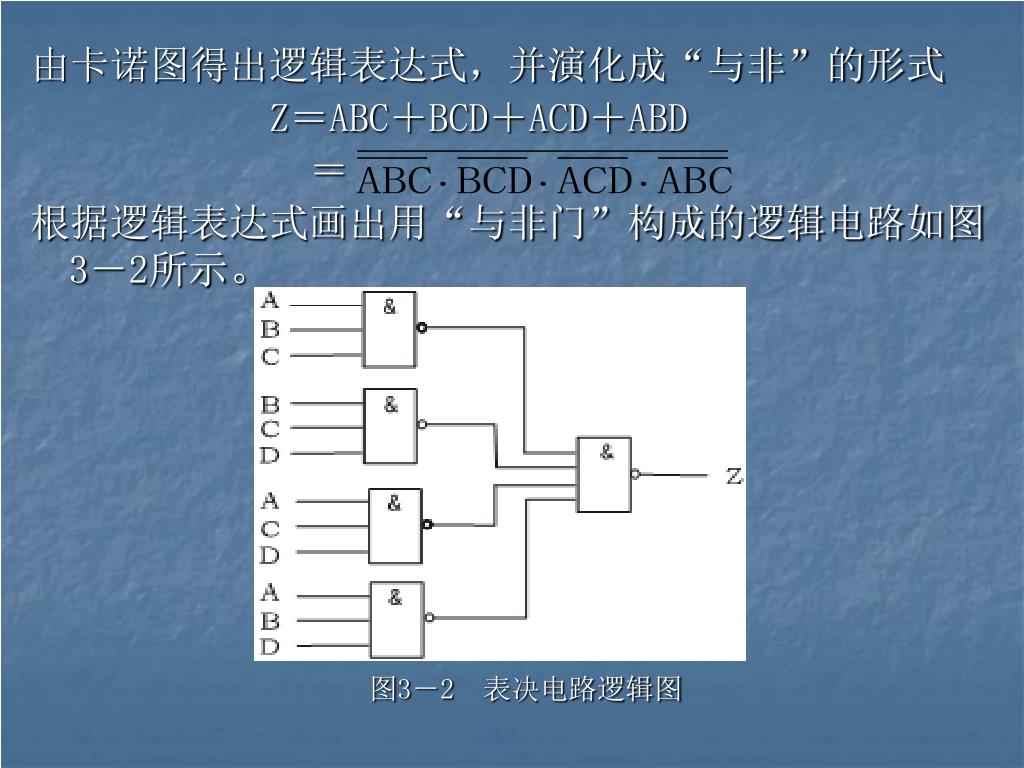 由卡诺图得出逻辑表达式，并演化成“与非”的形式

Z＝ABC＋BCD＋ACD＋ABD

$=\overline{\overline{ABC}\cdot\overline{BCD}\cdot\overline{ACD}\cdot\overline{ABC}}$

根据逻辑表达式画出用“与非门”构成的逻辑电路如图3－2所示。

A
B
C
&
B
C
D
&
A
C
D
&
A
B
D
&
&
Z

图3－2　表决电路逻辑图